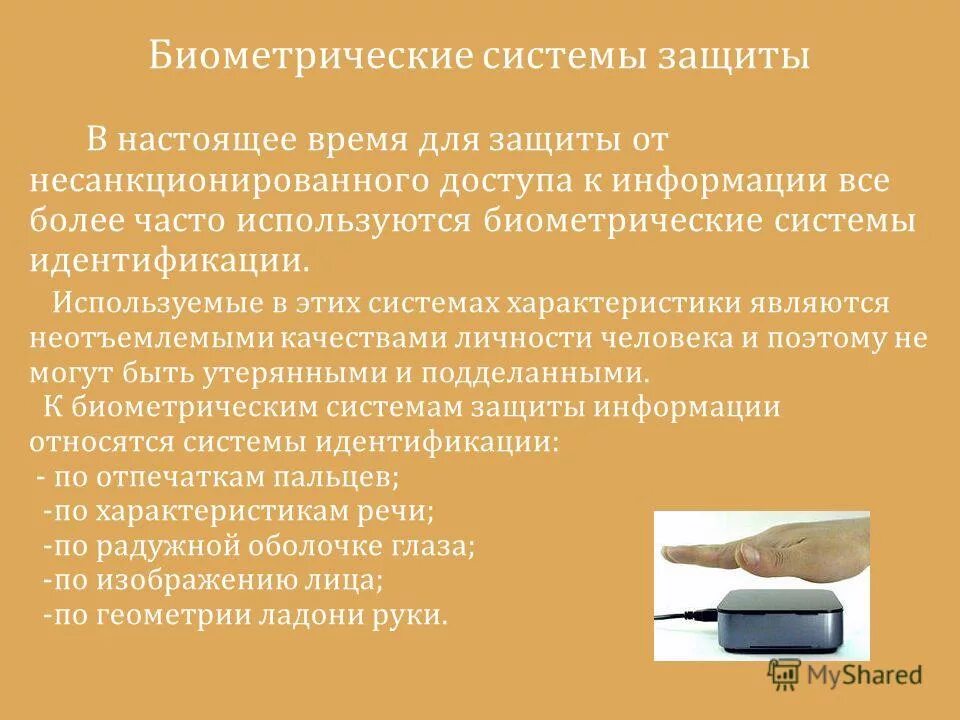 Биометрические системы защиты

В настоящее время для защиты от несанкционированного доступа к информации все более часто используются биометрические системы идентификации.

Используемые в этих системах характеристики являются неотъемлемыми качествами личности человека и поэтому не могут быть утерянными и подделанными.

К биометрическим системам защиты информации относятся системы идентификации:
- по отпечаткам пальцев;
-по характеристикам речи;
-по радужной оболочке глаза;
-по изображению лица;
-по геометрии ладони руки.

MyShared